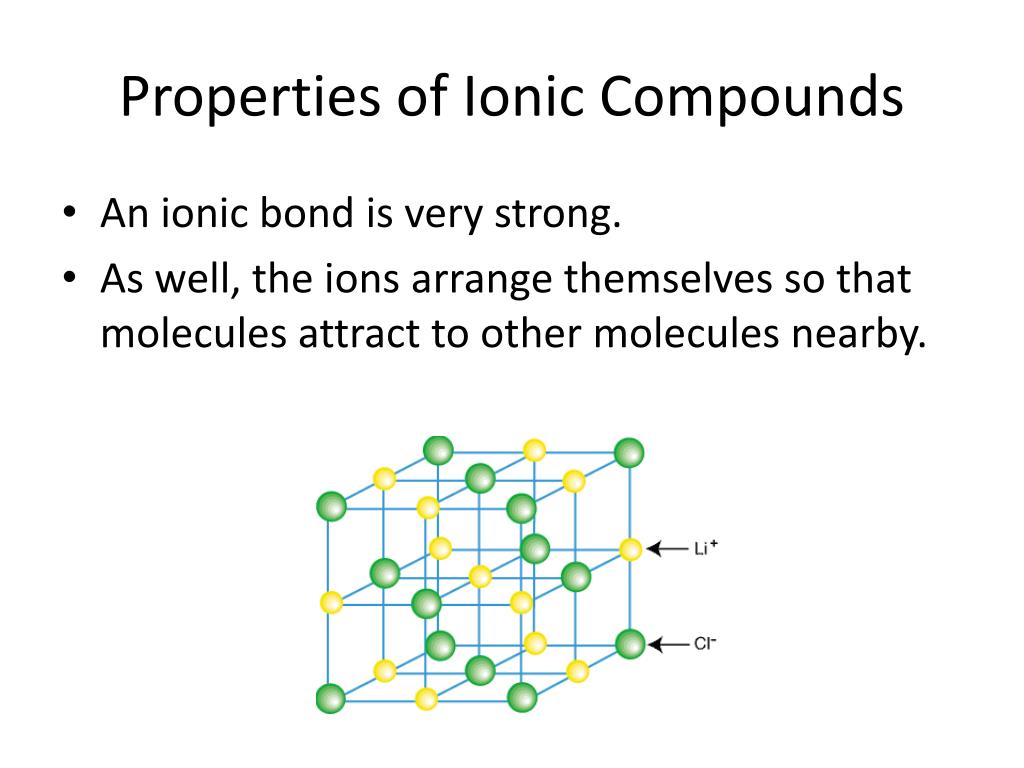 Properties of Ionic Compounds

• An ionic bond is very strong.
• As well, the ions arrange themselves so that molecules attract to other molecules nearby.

$Li^+$

$Cl^-$